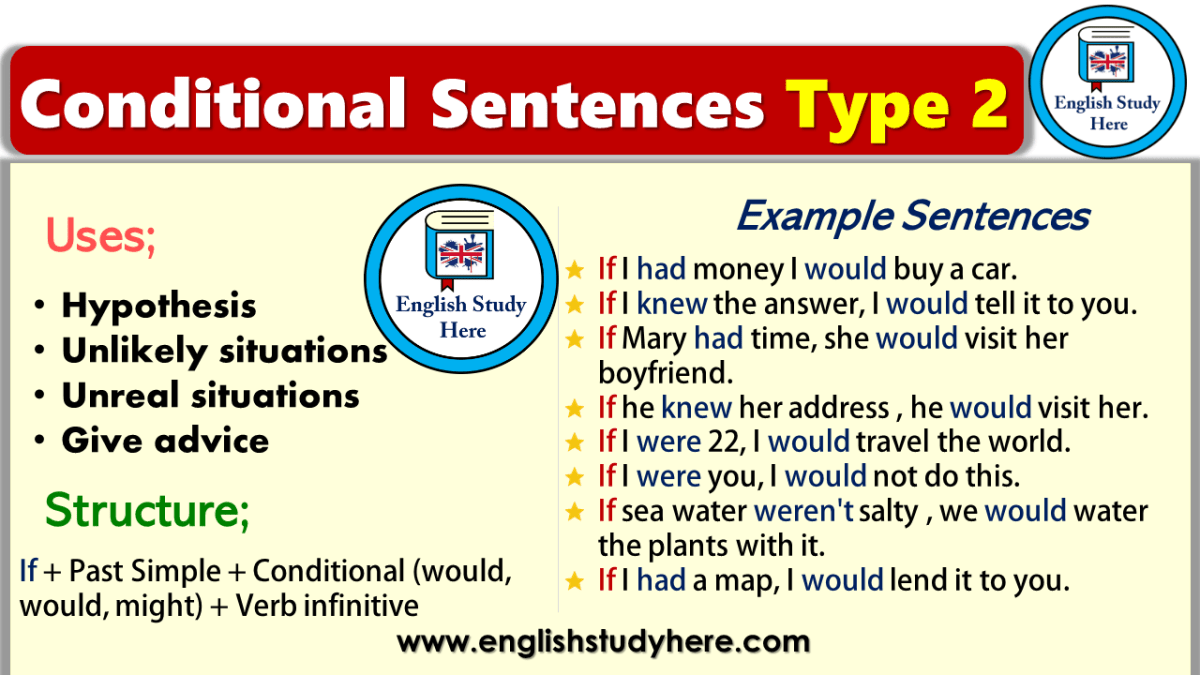 Conditional Sentences Type 2

English Study Here

Uses;

• Hypothesis
• Unlikely situations
• Unreal situations
• Give advice

English Study Here

Structure;

If + Past Simple + Conditional (would, would, might) + Verb infinitive

Example Sentences

★ If I had money I would buy a car.
★ If I knew the answer, I would tell it to you.
★ If Mary had time, she would visit her boyfriend.
★ If he knew her address , he would visit her.
★ If I were 22, I would travel the world.
★ If I were you, I would not do this.
★ If sea water weren't salty , we would water the plants with it.
★ If I had a map, I would lend it to you.

www.englishstudyhere.com